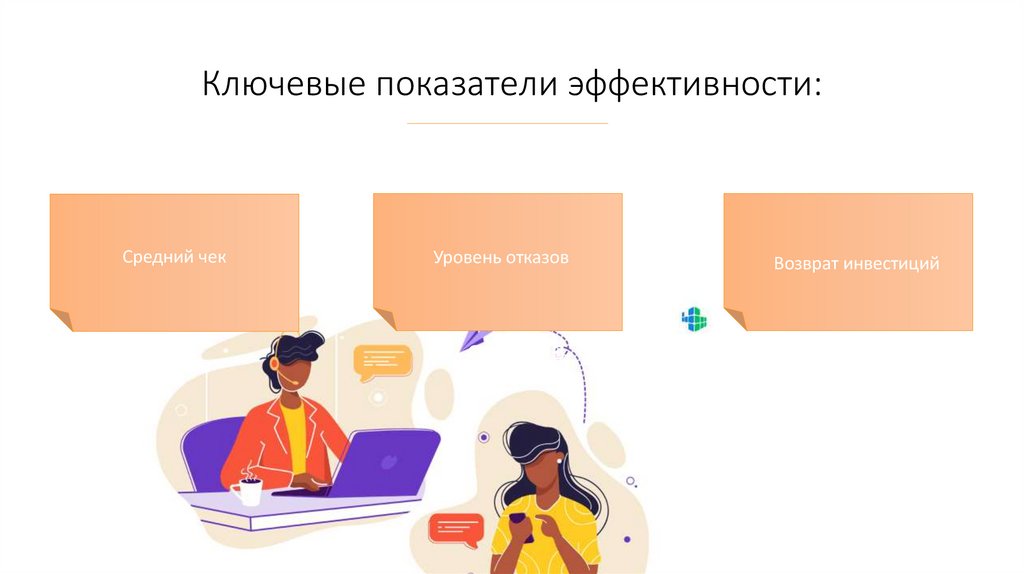 Ключевые показатели эффективности:

Средний чек

Уровень отказов

Возврат инвестиций